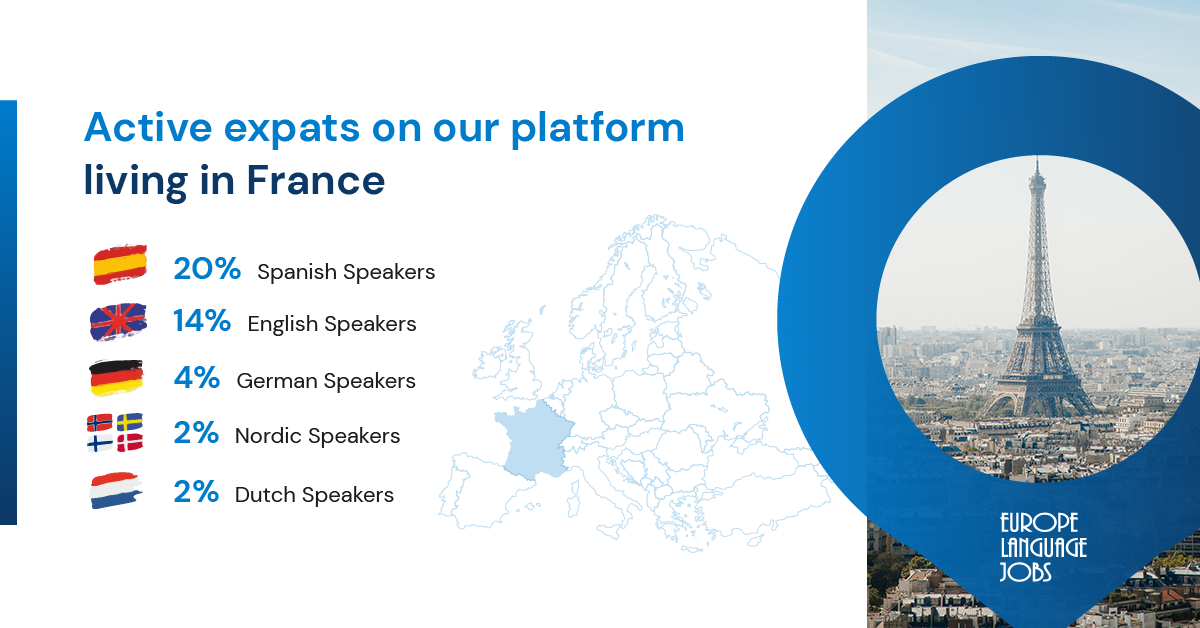 Active expats on our platform living in France

20% Spanish Speakers

14% English Speakers

4% German Speakers

2% Nordic Speakers

2% Dutch Speakers

EUROPE LANGUAGE JOBS